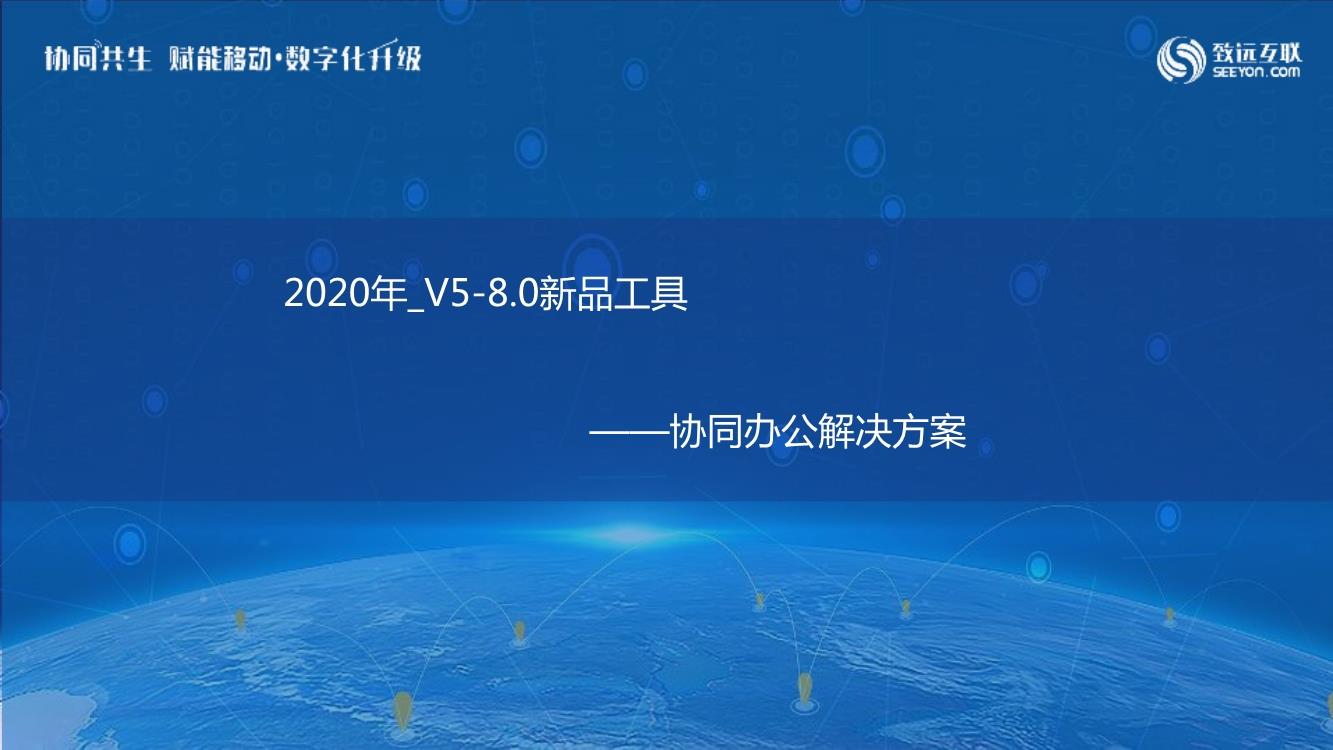 协同共生 赋能移动·数字化升级

致远互联
SEEYON.COM

2020年_V5-8.0新品工具

——协同办公解决方案